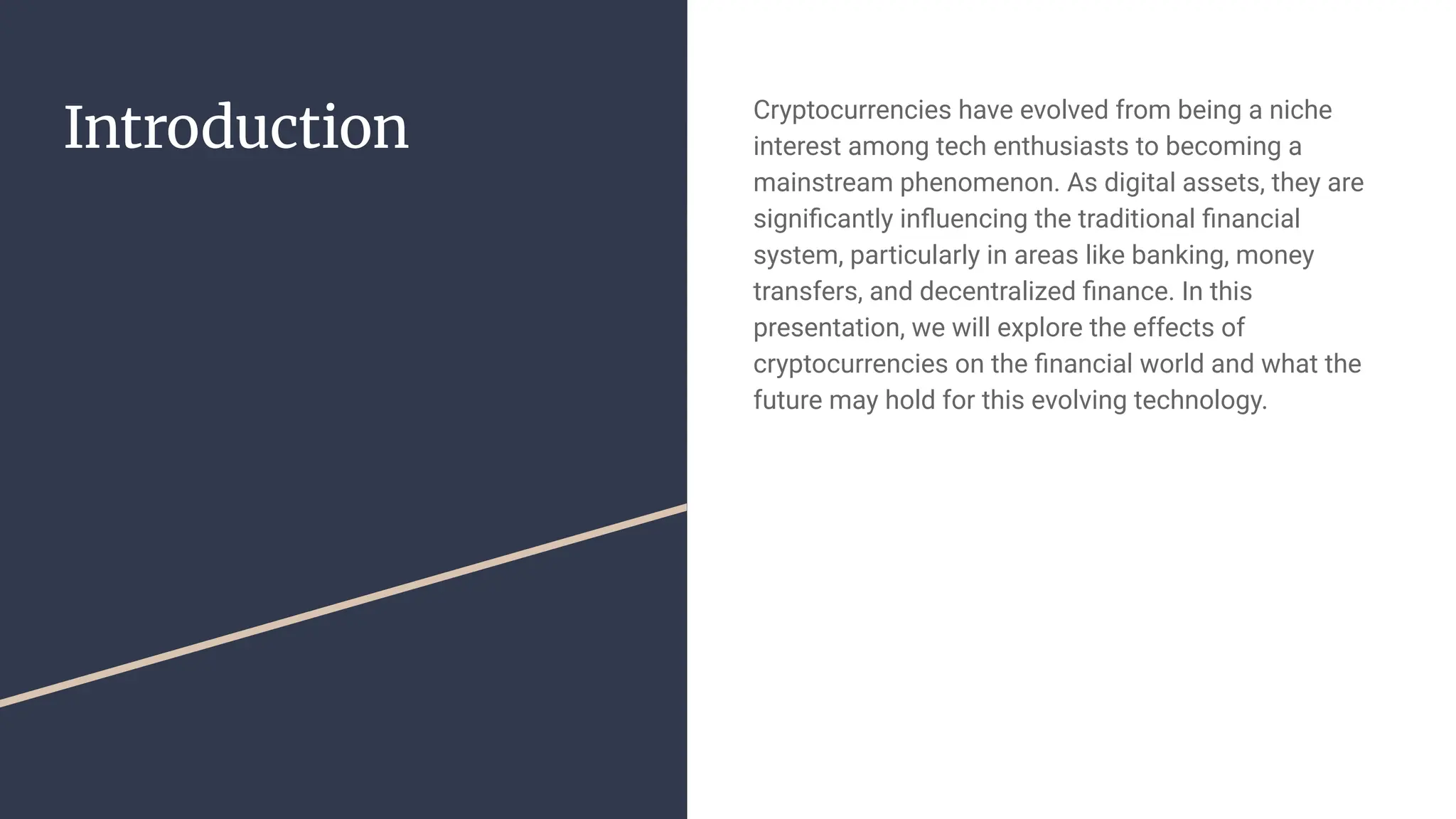 Introduction

Cryptocurrencies have evolved from being a niche interest among tech enthusiasts to becoming a mainstream phenomenon. As digital assets, they are significantly influencing the traditional financial system, particularly in areas like banking, money transfers, and decentralized finance. In this presentation, we will explore the effects of cryptocurrencies on the financial world and what the future may hold for this evolving technology.